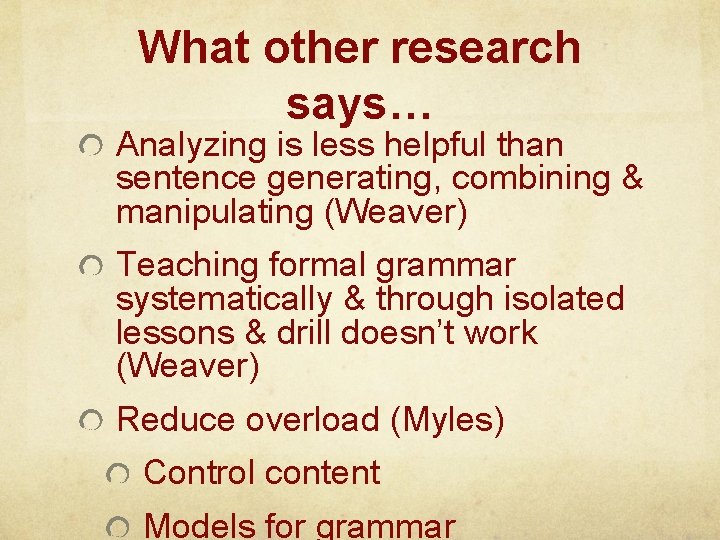 What other research says…

Analyzing is less helpful than sentence generating, combining & manipulating (Weaver)

Teaching formal grammar systematically & through isolated lessons & drill doesn't work (Weaver)

Reduce overload (Myles)

Control content

Models for grammar